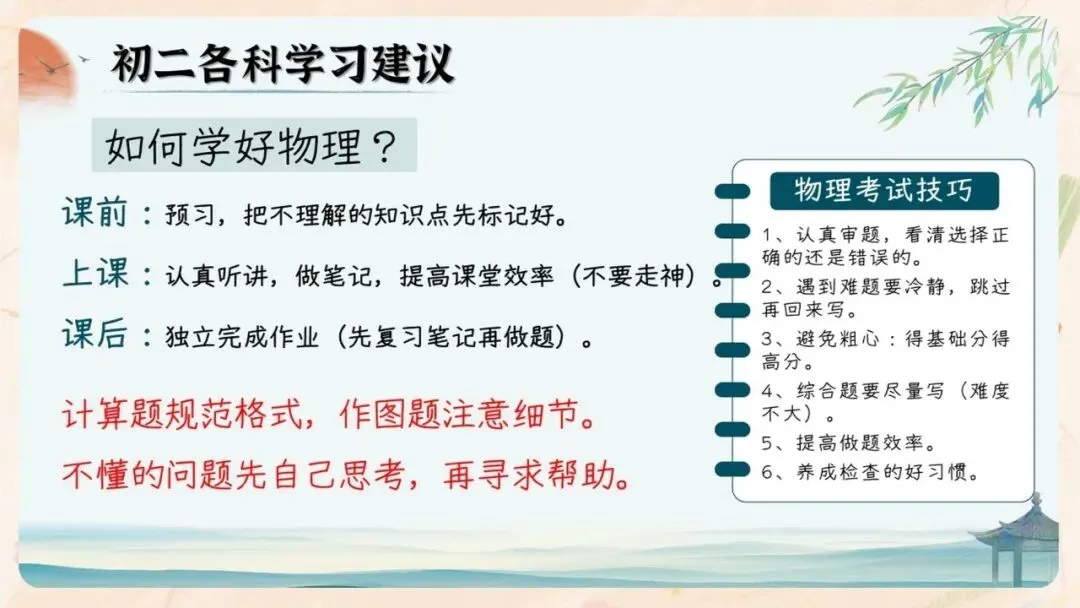 初二各科学习建议

如何学好物理？

课前：预习，把不理解的知识点先标记好。

上课：认真听讲，做笔记，提高课堂效率（不要走神）。

课后：独立完成作业（先复习笔记再做题）。

计算题规范格式，作图题注意细节。

不懂的问题先自己思考，再寻求帮助。

物理考试技巧

1、认真审题，看清选择正确的还是错误的。

2、遇到难题要冷静，跳过再回来写。

3、避免粗心：得基础分得高分。

4、综合题要尽量写（难度不大）。

5、提高做题效率。

6、养成检查的好习惯。